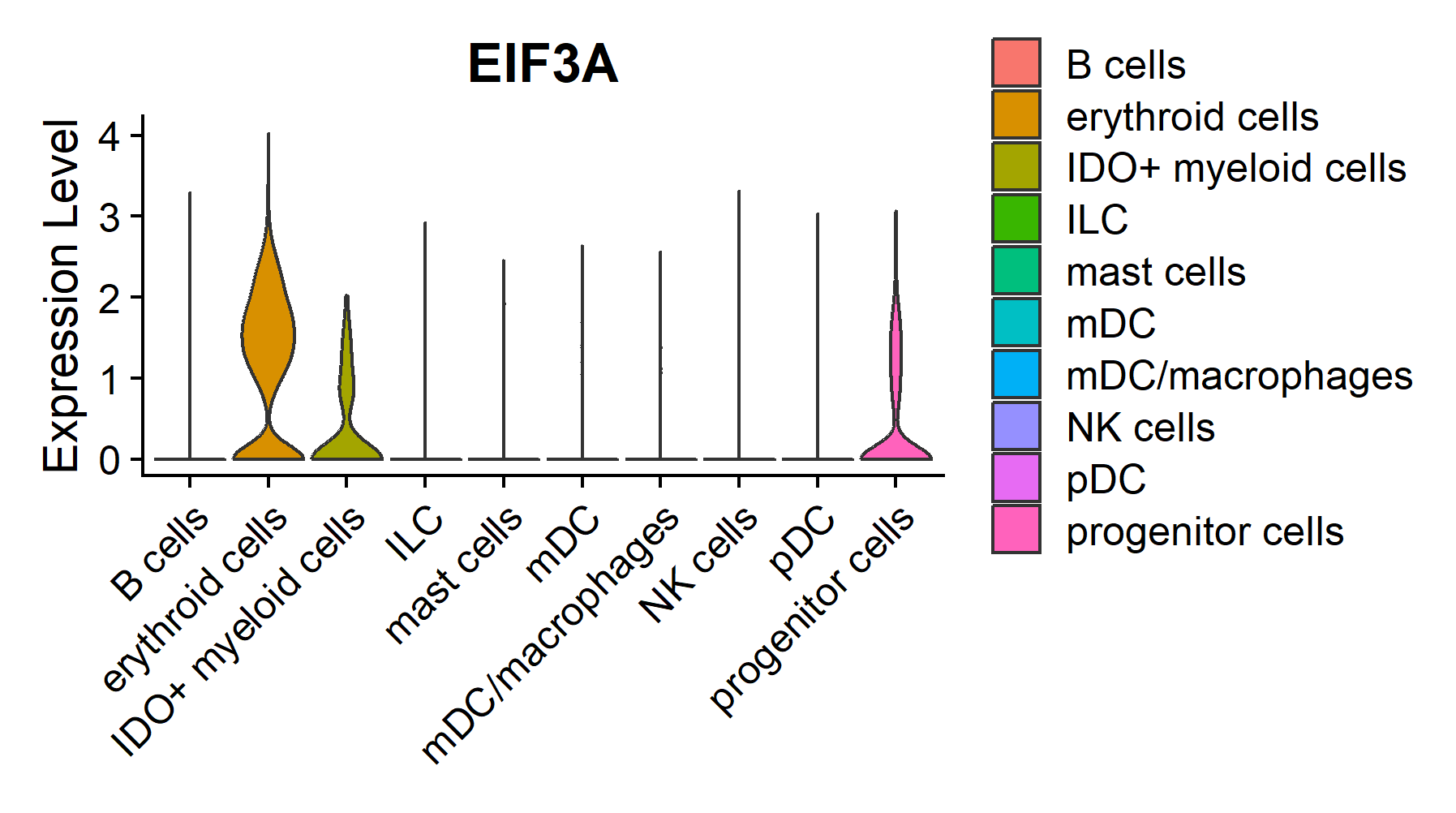 EIF3A

Expression Level

4
3
2
1
0

B cells
erythroid cells
IDO+ myeloid cells
ILC
mast cells
mDC
mDC/macrophages
NK cells
pDC
progenitor cells

B cells
erythroid cells
IDO+ myeloid cells
ILC
mast cells
mDC
mDC/macrophages
NK cells
pDC
progenitor cells